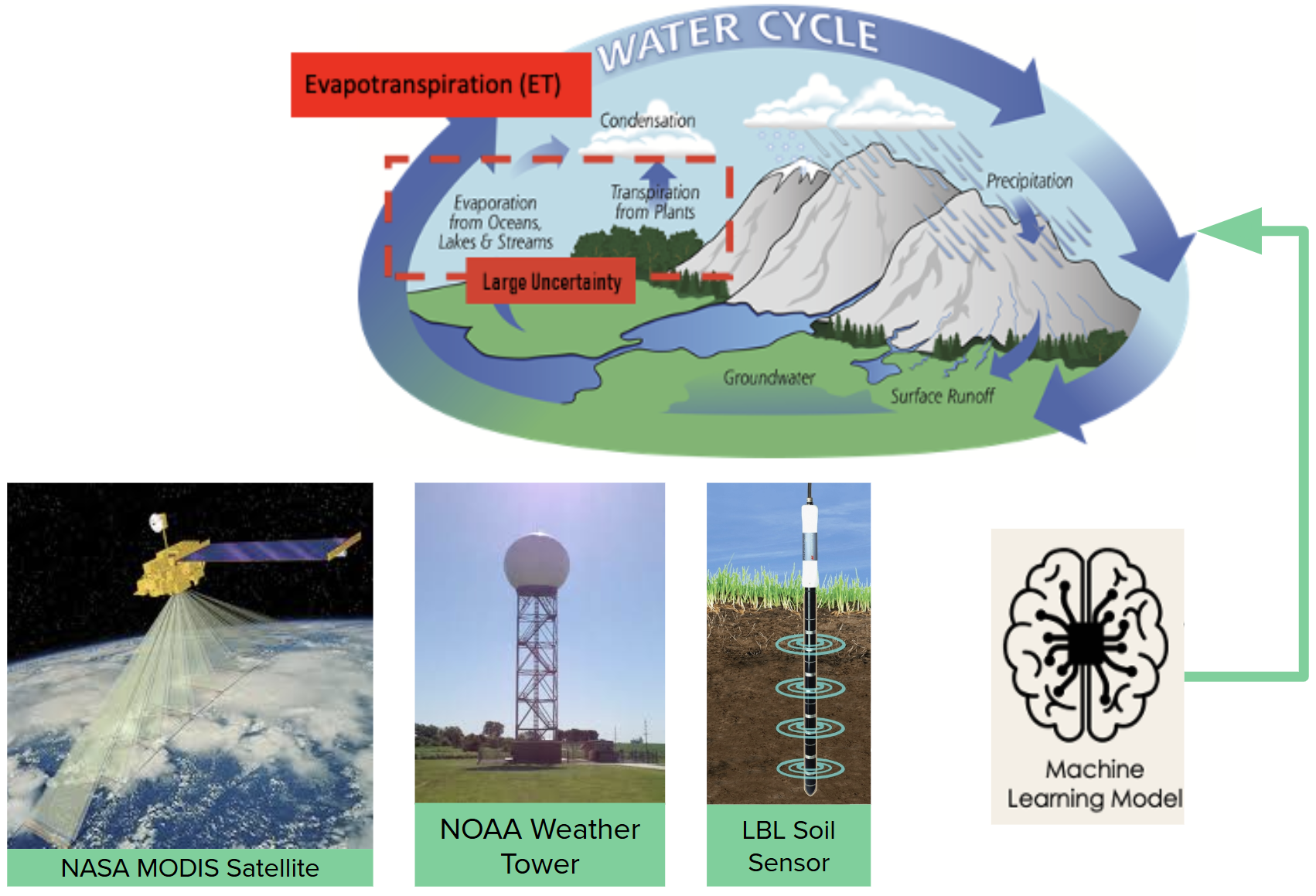 WATER CYCLE

Evapotranspiration (ET)

Condensation

Evaporation from Oceans, Lakes & Streams

Transpiration from Plants

Precipitation

Large Uncertainty

Groundwater

Surface Runoff

NASA MODIS Satellite

NOAA Weather Tower

LBL Soil Sensor

Machine Learning Model